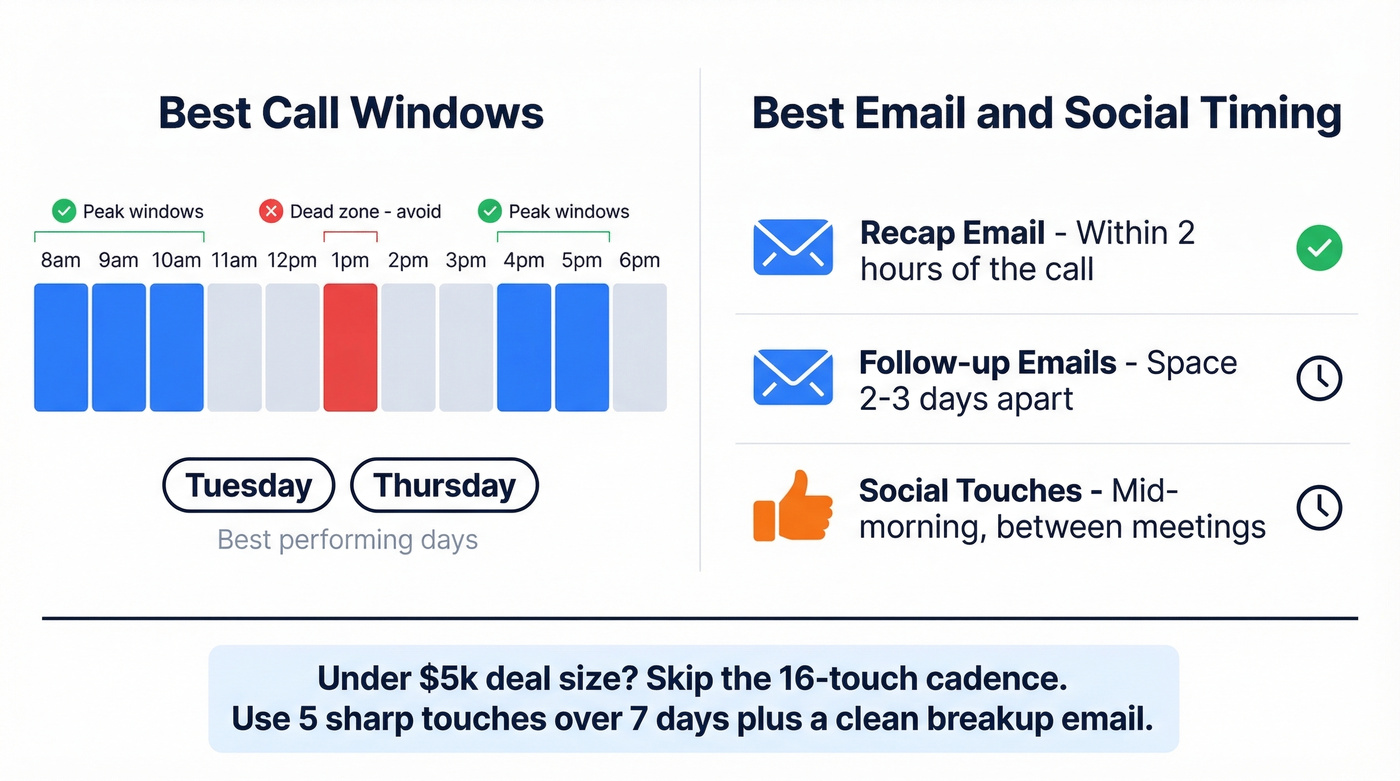 Best Call Windows

Peak windows
Dead zone - avoid
Peak windows

8am 9am 10am 11am 12pm 1pm 2pm 3pm 4pm 5pm 6pm

Tuesday
Thursday
Best performing days

Best Email and Social Timing

Recap Email - Within 2 hours of the call

Follow-up Emails - Space 2-3 days apart

Social Touches - Mid-morning, between meetings

Under \$5k deal size? Skip the 16-touch cadence.
Use 5 sharp touches over 7 days plus a clean breakup email.